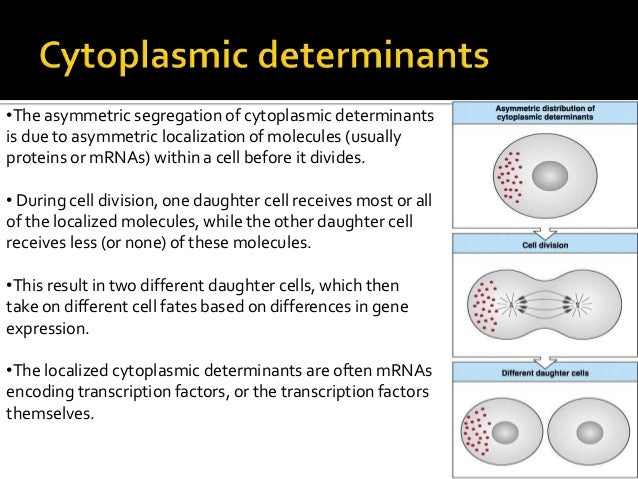 Cytoplasmic determinants

•The asymmetric segregation of cytoplasmic determinants is due to asymmetric localization of molecules (usually proteins or mRNAs) within a cell before it divides.

• During cell division, one daughter cell receives most or all of the localized molecules, while the other daughter cell receives less (or none) of these molecules.

•This result in two different daughter cells, which then take on different cell fates based on differences in gene expression.

•The localized cytoplasmic determinants are often mRNAs encoding transcription factors, or the transcription factors themselves.

Asymmetric distribution of cytoplasmic determinants

Cell division

Different daughter cells